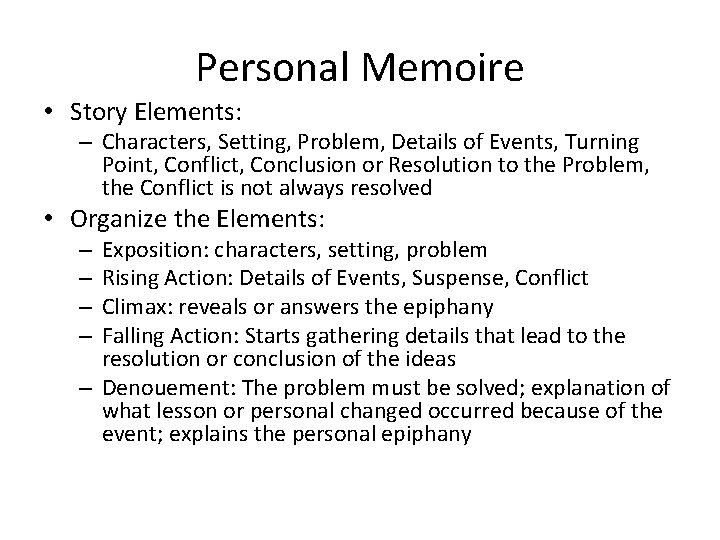 Personal Memoire

• Story Elements:
  – Characters, Setting, Problem, Details of Events, Turning Point, Conflict, Conclusion or Resolution to the Problem, the Conflict is not always resolved
• Organize the Elements:
  – Exposition: characters, setting, problem
  – Rising Action: Details of Events, Suspense, Conflict
  – Climax: reveals or answers the epiphany
  – Falling Action: Starts gathering details that lead to the resolution or conclusion of the ideas
  – Denouement: The problem must be solved; explanation of what lesson or personal changed occurred because of the event; explains the personal epiphany